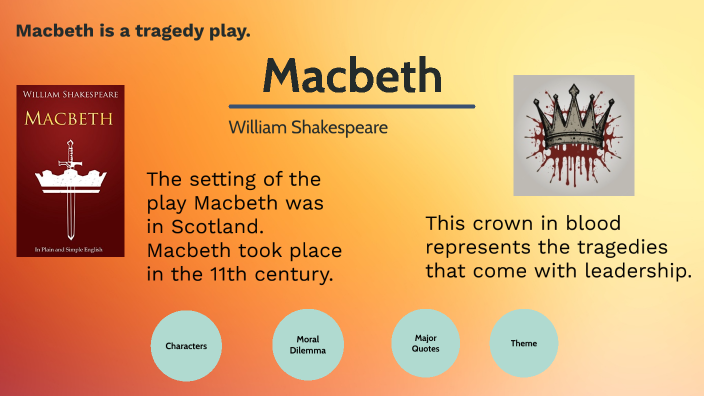 Macbeth is a tragedy play.

Macbeth

William Shakespeare

WILLIAM SHAKESPEARE

MACBETH

In Plain and Simple English

The setting of the play Macbeth was in Scotland. Macbeth took place in the 11th century.

This crown in blood represents the tragedies that come with leadership.

Characters

Moral Dilemma

Major Quotes

Theme